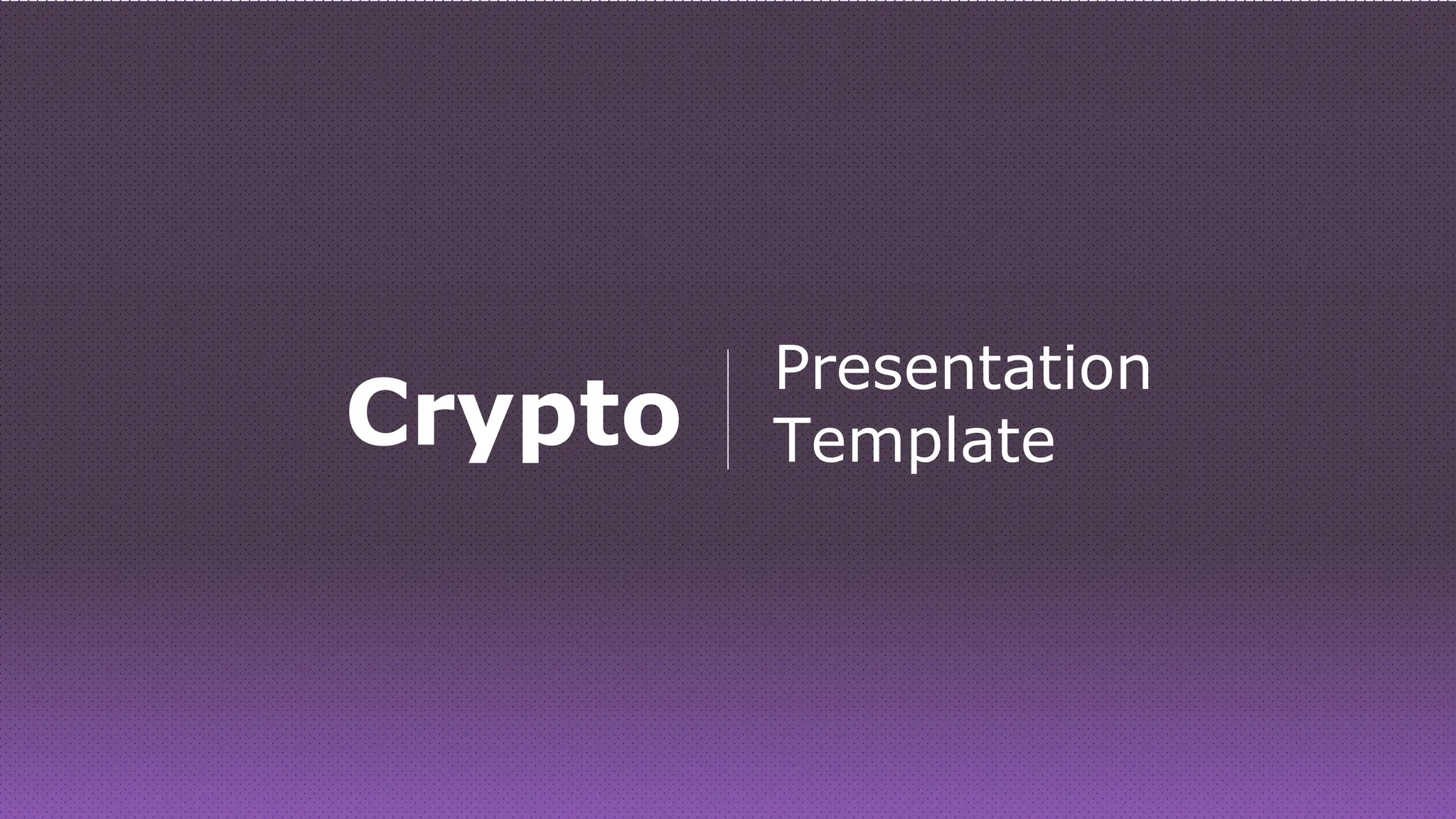 Crypto

Presentation Template